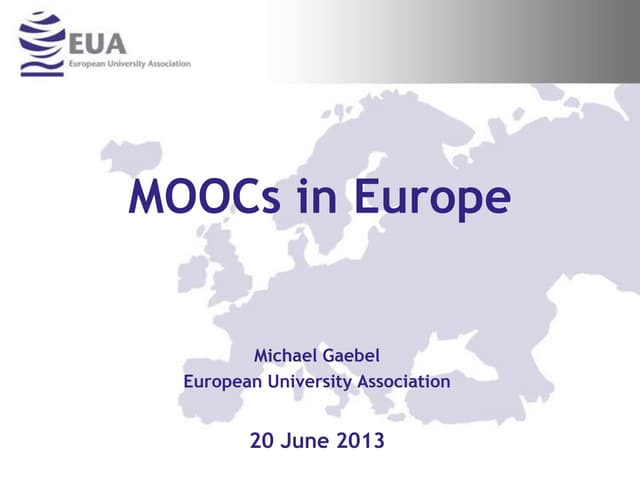 EUA
European University Association

MOOCs in Europe

Michael Gaebel
European University Association

20 June 2013